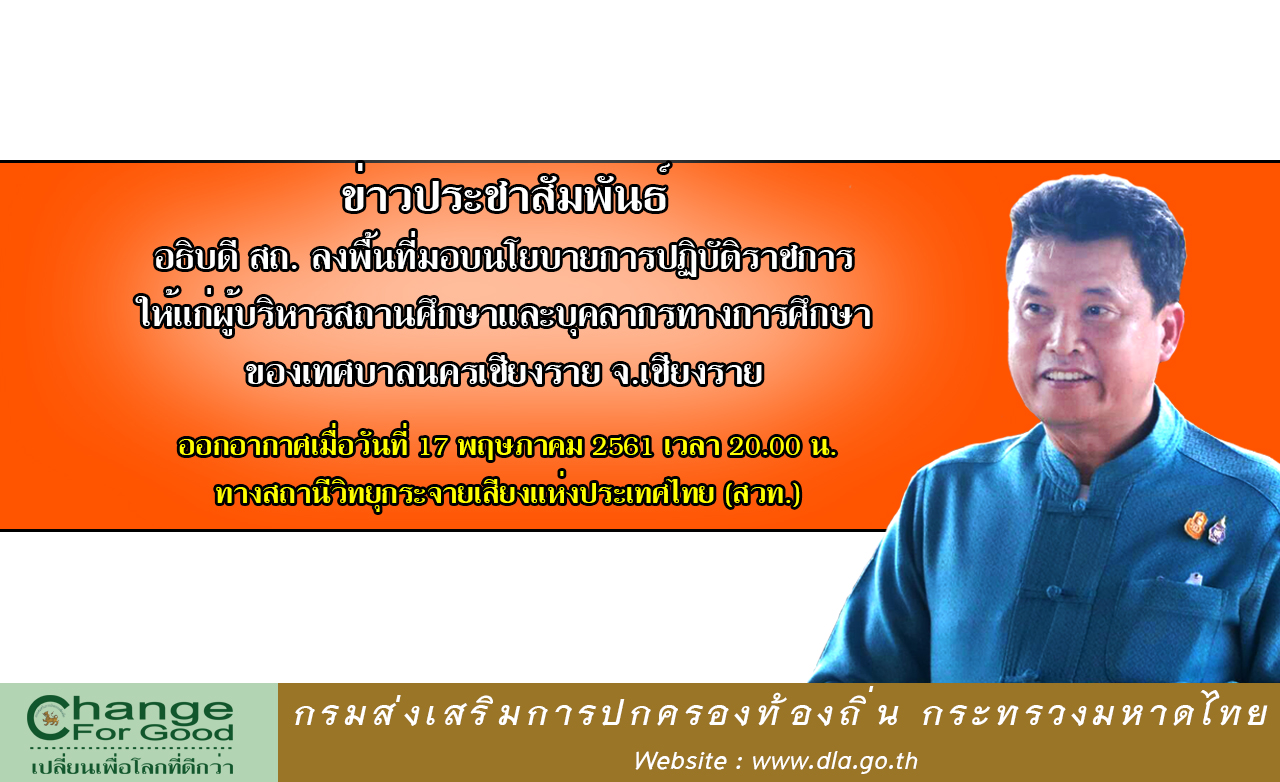 ข่าวประชาสัมพันธ์

อธิบดี สถ. ลงพื้นที่มอบนโยบายการปฏิบัติราชการ ให้แก่ผู้บริหารสถานศึกษาและบุคลากรทางการศึกษา ของเทศบาลนครเชียงราย จ.เชียงราย

ออกอากาศเมื่อวันที่ 17 พฤษภาคม 2561 เวลา 20.00 น.

ทางสถานีวิทยุกระจายเสียงแห่งประเทศไทย (สวท.)

Change For Good
เปลี่ยนเพื่อโลกที่ดีกว่า

กรมส่งเสริมการปกครองท้องถิ่น กระทรวงมหาดไทย

Website : www.dla.go.th